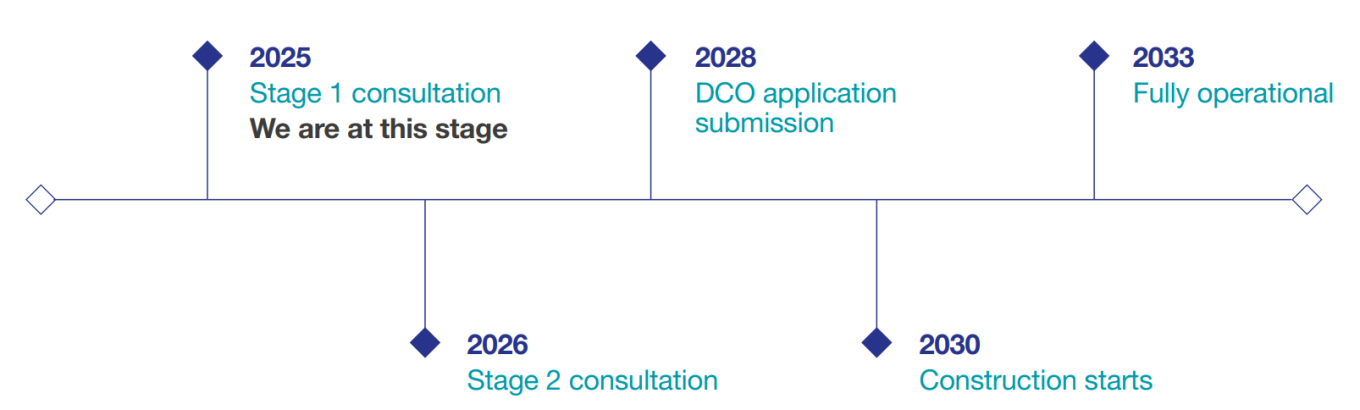 2025
Stage 1 consultation
We are at this stage

2026
Stage 2 consultation

2028
DCO application submission

2030
Construction starts

2033
Fully operational